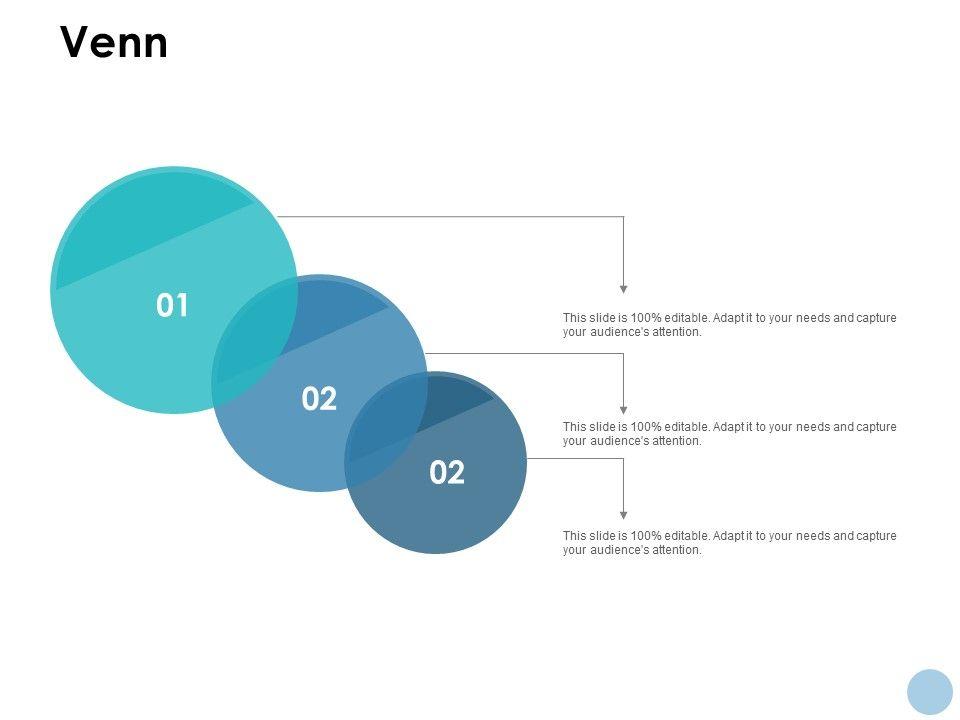 Venn

01

02

02

This slide is 100% editable. Adapt it to your needs and capture your audience's attention.

This slide is 100% editable. Adapt it to your needs and capture your audience's attention.

This slide is 100% editable. Adapt it to your needs and capture your audience's attention.